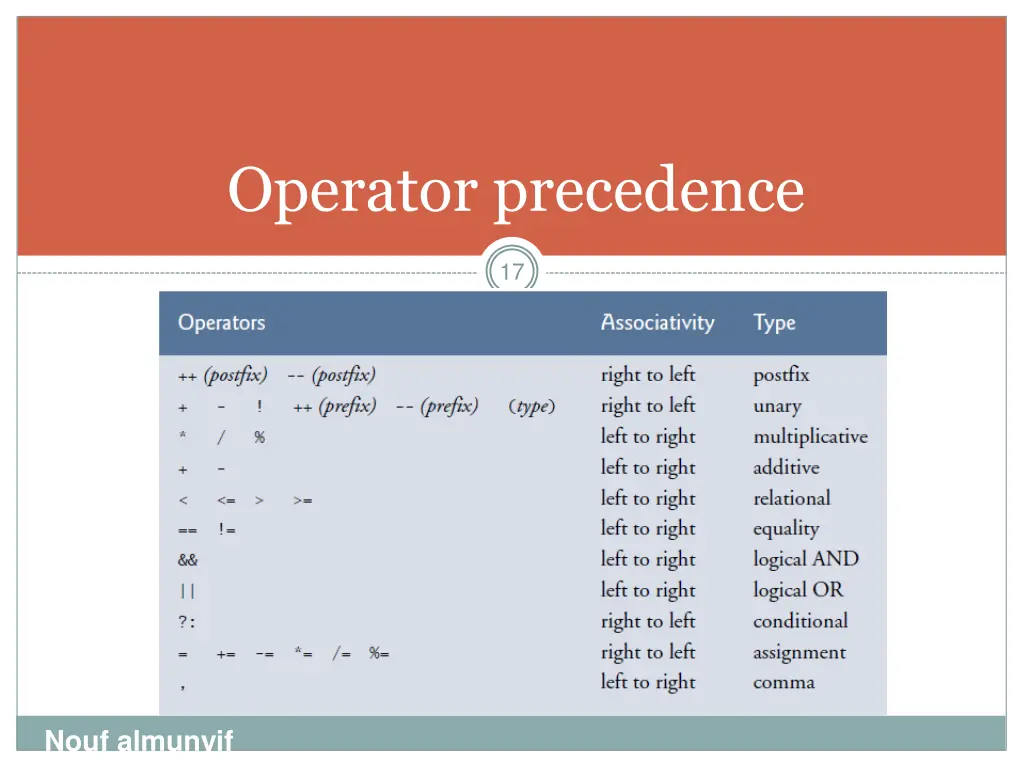 Operator precedence

17

| Operators | Associativity | Type |
|---|---|---|
| ++ (postfix) -- (postfix) | right to left | postfix |
| + - ! ++ (prefix) -- (prefix) (type) | right to left | unary |
| * / % | left to right | multiplicative |
| + - | left to right | additive |
| < <= > >= | left to right | relational |
| == != | left to right | equality |
| && | left to right | logical AND |
| \|\| | left to right | logical OR |
| ?: | right to left | conditional |
| = += -= *= /= %= | right to left | assignment |
| , | left to right | comma |

Nouf almunyif